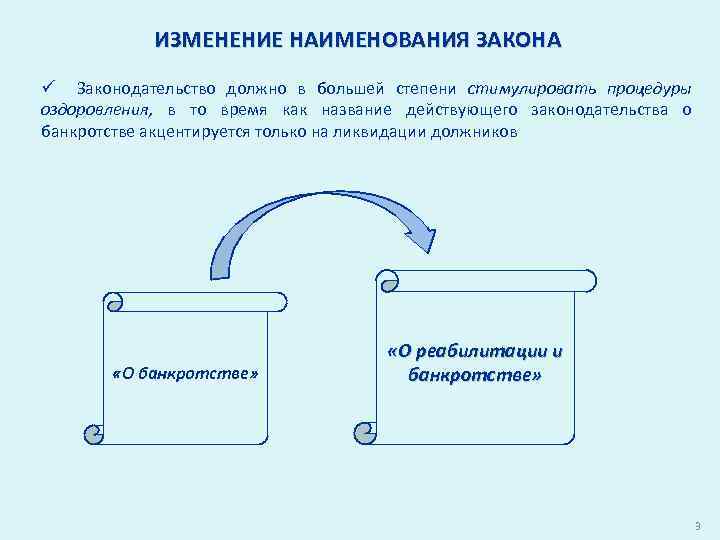 ИЗМЕНЕНИЕ НАИМЕНОВАНИЯ ЗАКОНА

✓ Законодательство должно в большей степени стимулировать процедуры оздоровления, в то время как название действующего законодательства о банкротстве акцентируется только на ликвидации должников

«О банкротстве»

«О реабилитации и банкротстве»

3